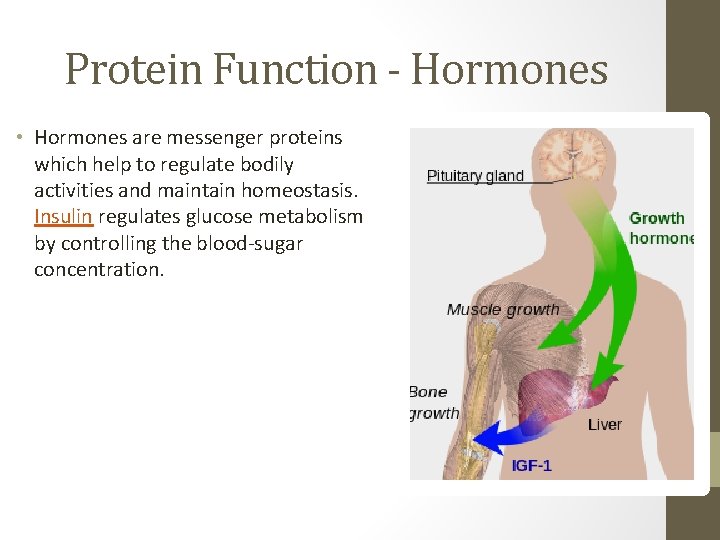 Protein Function - Hormones

• Hormones are messenger proteins which help to regulate bodily activities and maintain homeostasis. Insulin regulates glucose metabolism by controlling the blood-sugar concentration.

Pituitary gland

Growth hormone

Muscle growth

Bone growth

Liver

IGF-1